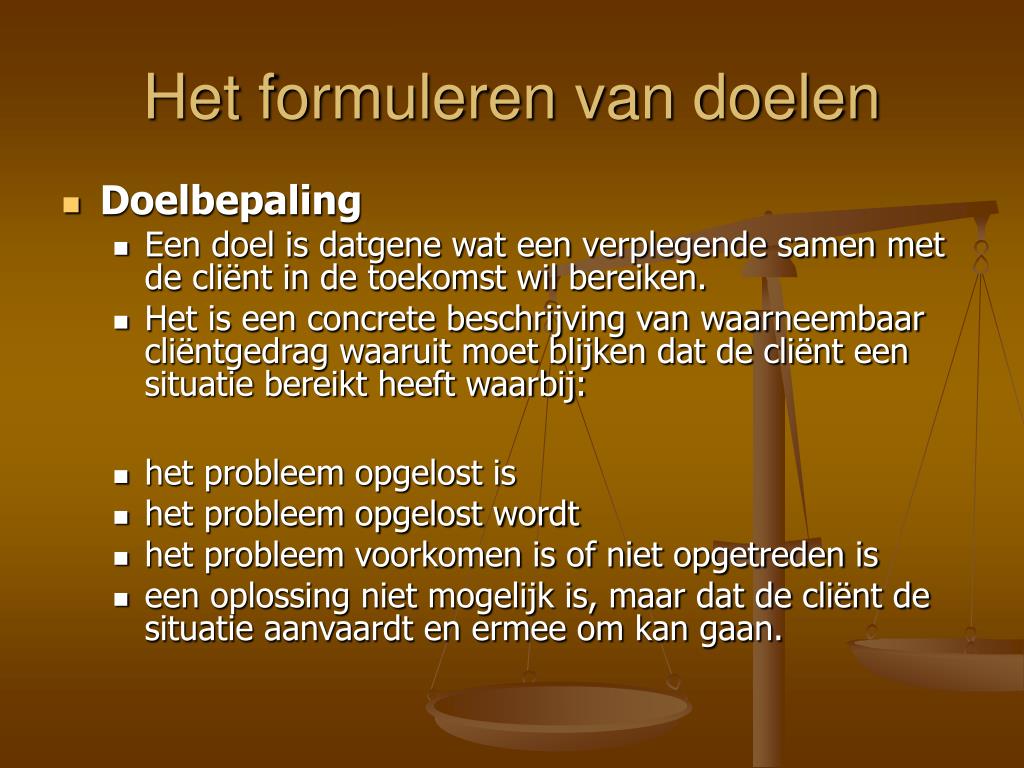 Het formuleren van doelen

• Doelbepaling
• Een doel is datgene wat een verplegende samen met de cliënt in de toekomst wil bereiken.
• Het is een concrete beschrijving van waarneembaar cliëntgedrag waaruit moet blijken dat de cliënt een situatie bereikt heeft waarbij:

• het probleem opgelost is
• het probleem opgelost wordt
• het probleem voorkomen is of niet opgetreden is
• een oplossing niet mogelijk is, maar dat de cliënt de situatie aanvaardt en ermee om kan gaan.